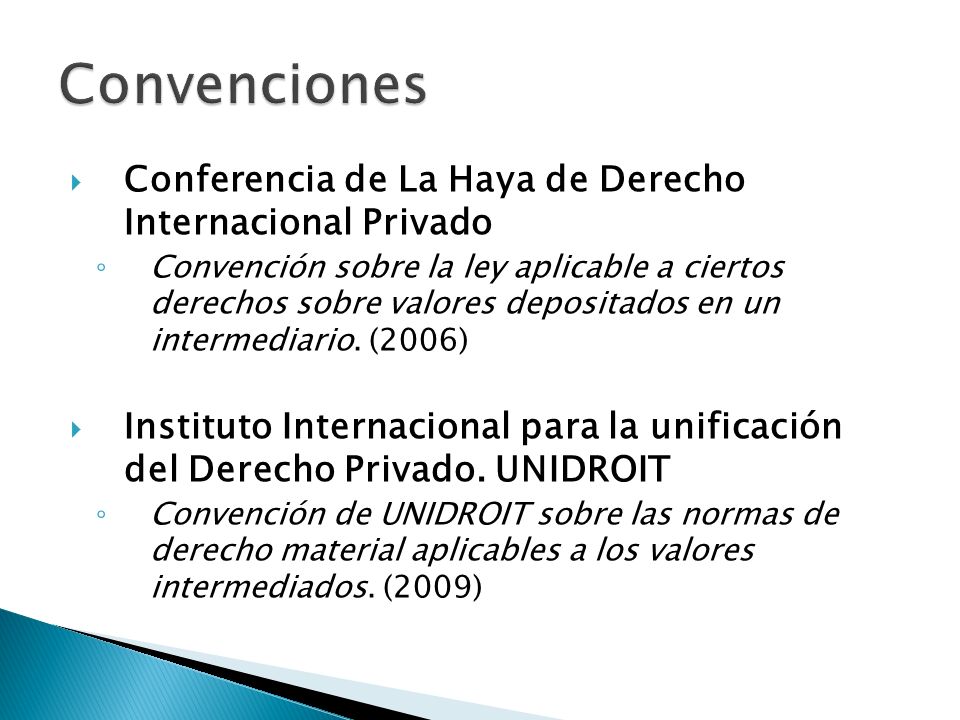 Convenciones

Conferencia de La Haya de Derecho Internacional Privado

Convención sobre la ley aplicable a ciertos derechos sobre valores depositados en un intermediario. (2006)

Instituto Internacional para la unificación del Derecho Privado. UNIDROIT

Convención de UNIDROIT sobre las normas de derecho material aplicables a los valores intermediados. (2009)